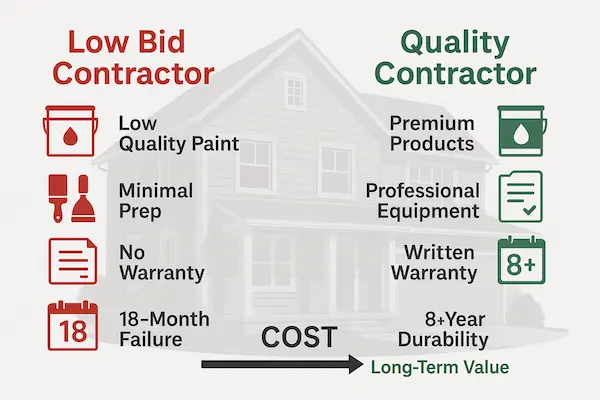 Low Bid Contractor

Low Quality Paint

Minimal Prep

No Warranty

18

18-Month Failure

Quality Contractor

Premium Products

Professional Equipment

Written Warranty

8+

8+Year Durability

COST

Long-Term Value